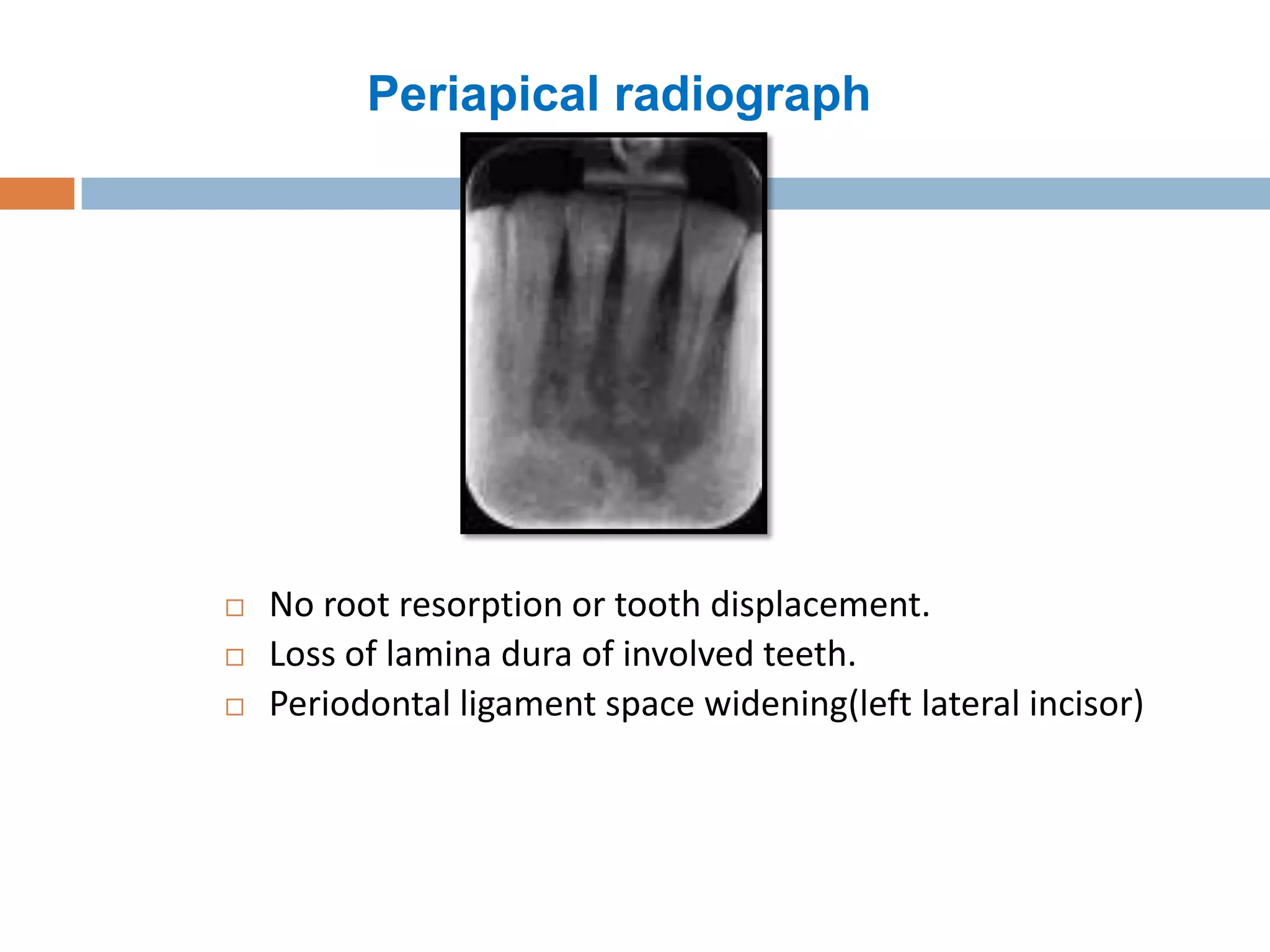 Periapical radiograph

□ No root resorption or tooth displacement.
□ Loss of lamina dura of involved teeth.
□ Periodontal ligament space widening(left lateral incisor)